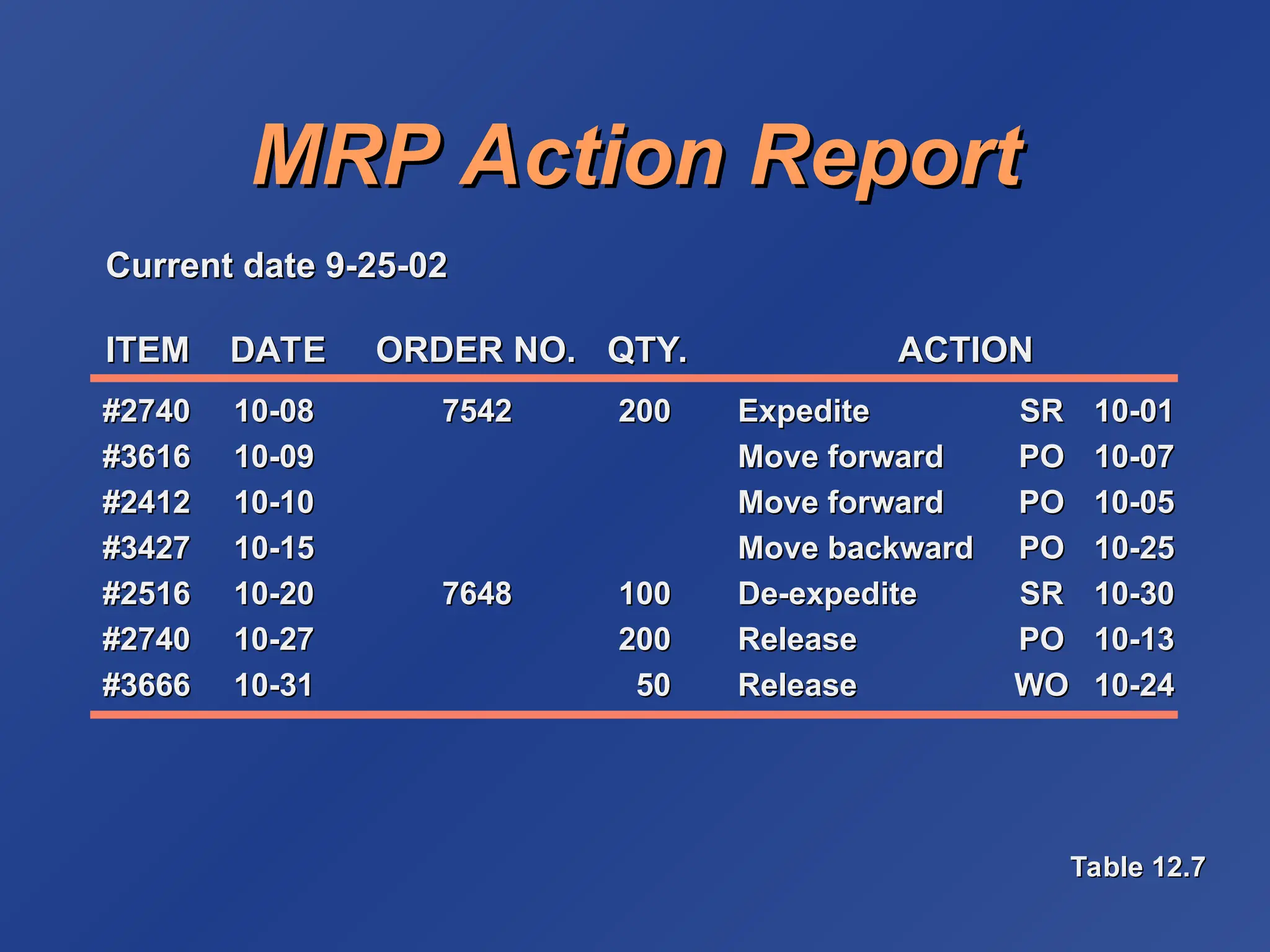 MRP Action Report

Current date 9-25-02

| ITEM | DATE | ORDER NO. | QTY. | ACTION | | |
|---|---|---|---|---|---|---|
| #2740 | 10-08 | 7542 | 200 | Expedite | SR | 10-01 |
| #3616 | 10-09 | | | Move forward | PO | 10-07 |
| #2412 | 10-10 | | | Move forward | PO | 10-05 |
| #3427 | 10-15 | | | Move backward | PO | 10-25 |
| #2516 | 10-20 | 7648 | 100 | De-expedite | SR | 10-30 |
| #2740 | 10-27 | | 200 | Release | PO | 10-13 |
| #3666 | 10-31 | | 50 | Release | WO | 10-24 |

Table 12.7